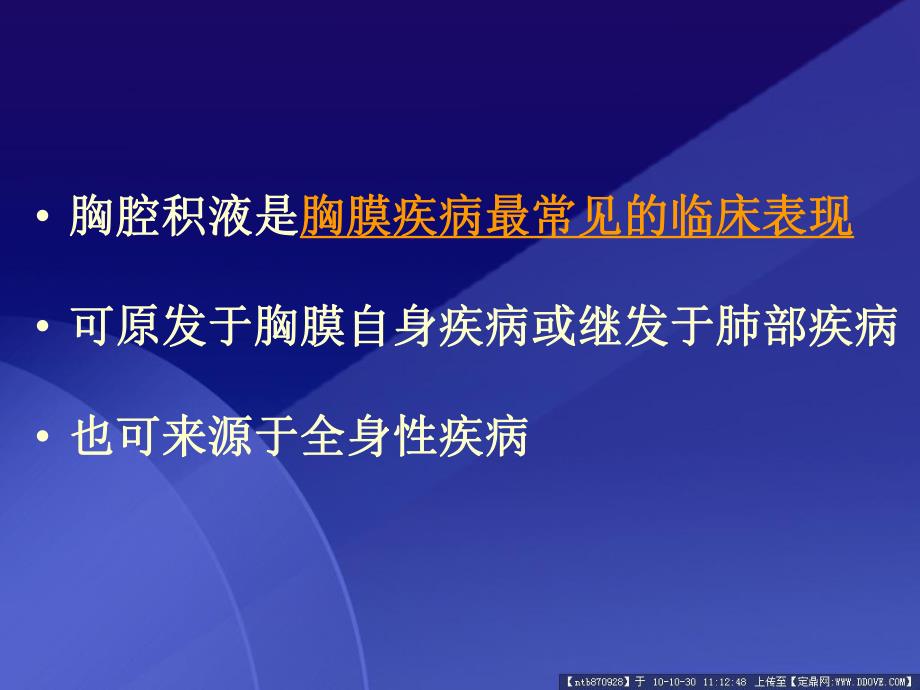 • 胸腔积液是胸膜疾病最常见的临床表现

• 可原发于胸膜自身疾病或继发于肺部疾病

• 也可来源于全身性疾病

【ntb870928】于 10-10-30 11:12:48 上传至【定鼎网:WWW.DDOVE.COM】